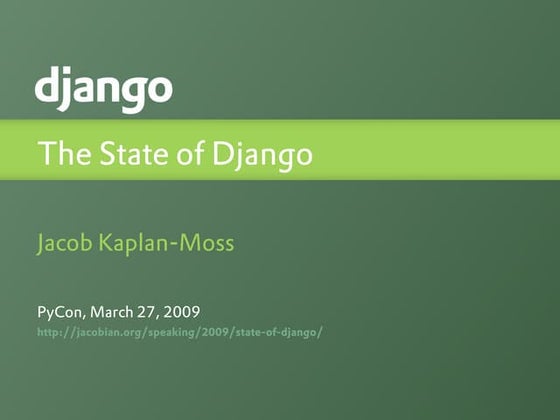 django

The State of Django

Jacob Kaplan-Moss

PyCon, March 27, 2009

http://jacobian.org/speaking/2009/state-of-django/